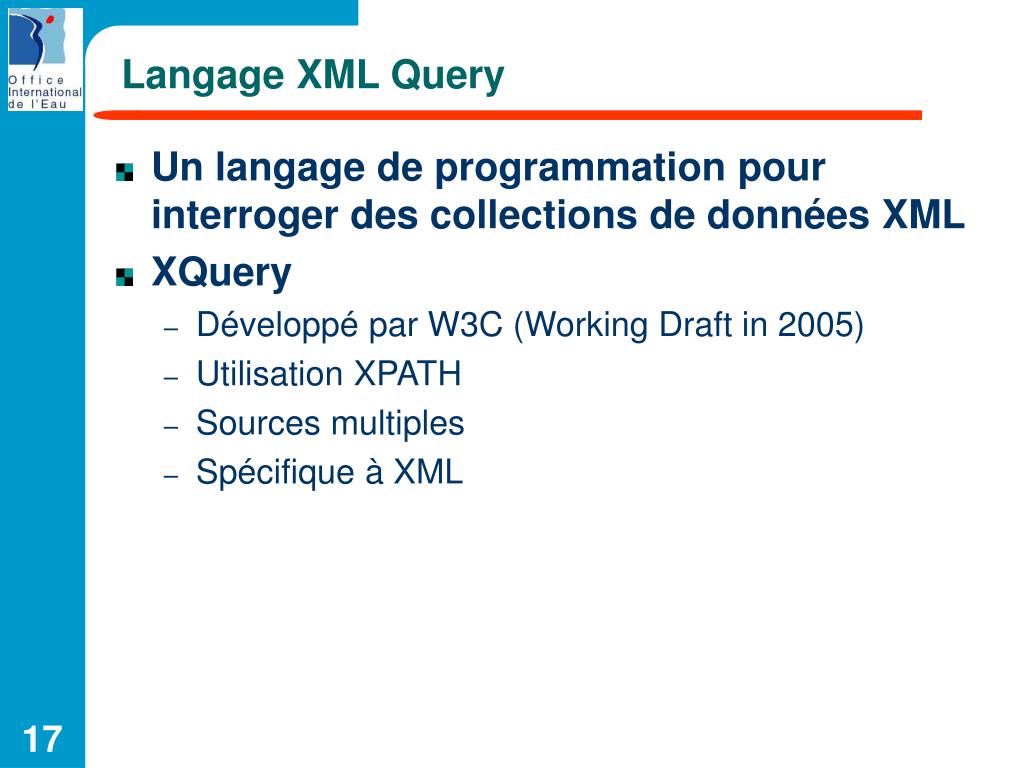 Office International de l'Eau

Langage XML Query

Un langage de programmation pour interroger des collections de données XML

XQuery

– Développé par W3C (Working Draft in 2005)
– Utilisation XPATH
– Sources multiples
– Spécifique à XML

17